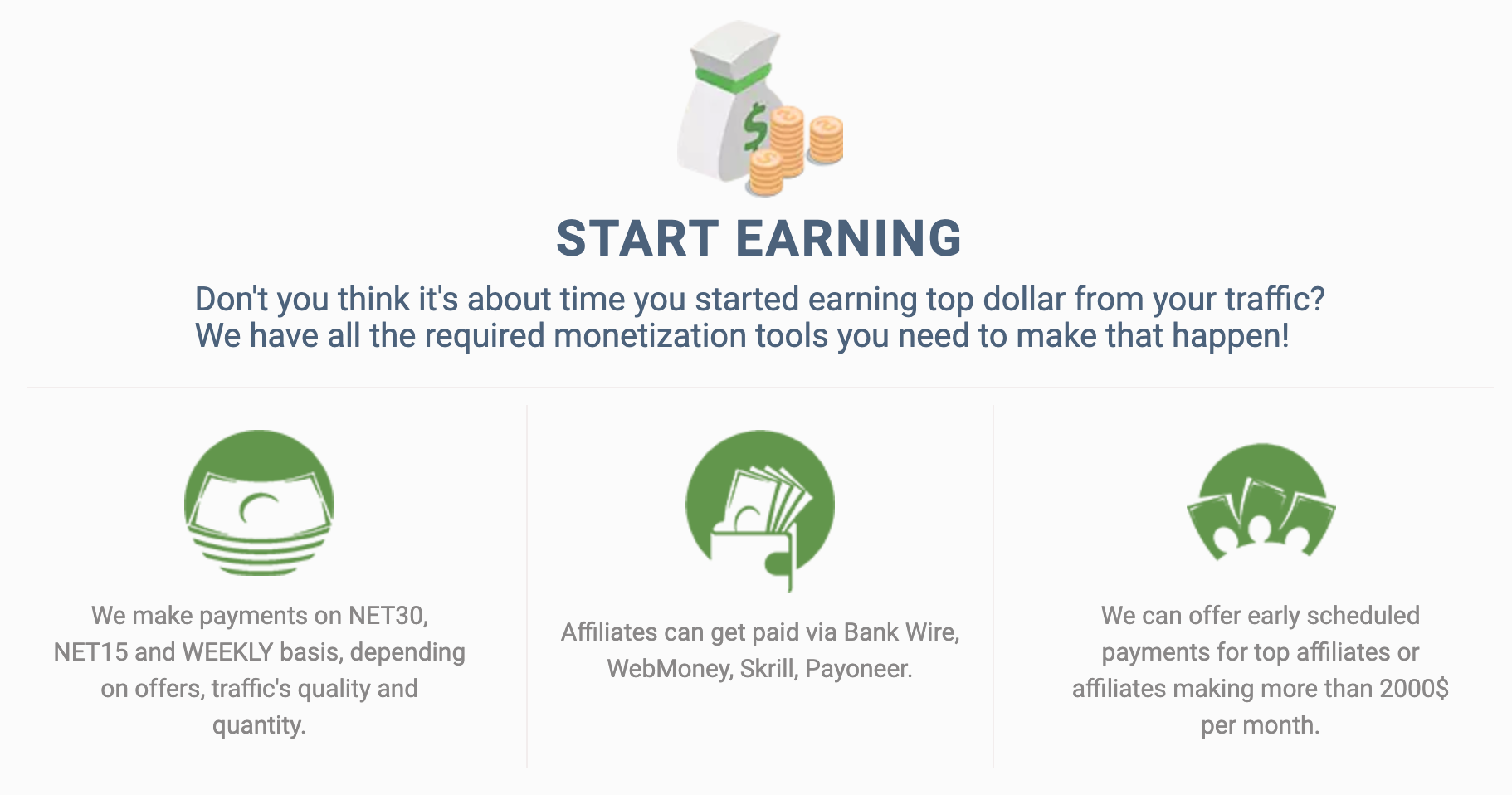 $

START EARNING

Don't you think it's about time you started earning top dollar from your traffic? We have all the required monetization tools you need to make that happen!

We make payments on NET30, NET15 and WEEKLY basis, depending on offers, traffic's quality and quantity.

Affiliates can get paid via Bank Wire, WebMoney, Skrill, Payoneer.

We can offer early scheduled payments for top affiliates or affiliates making more than 2000$ per month.